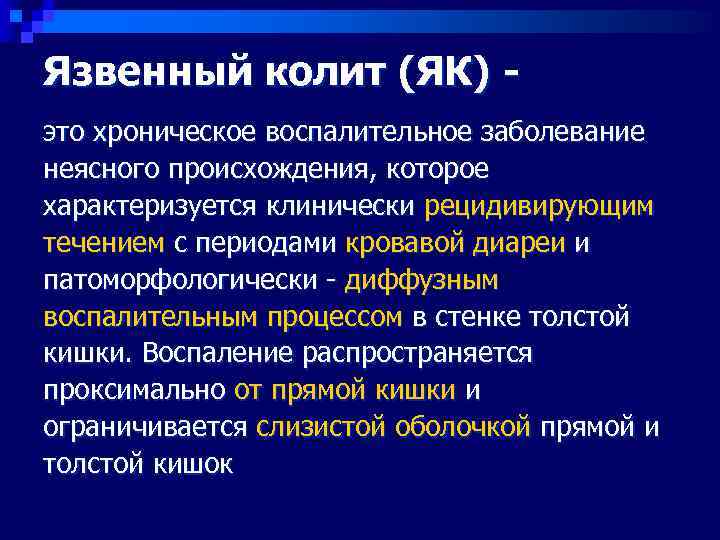 Язвенный колит (ЯК) -

это хроническое воспалительное заболевание неясного происхождения, которое характеризуется клинически рецидивирующим течением с периодами кровавой диареи и патоморфологически - диффузным воспалительным процессом в стенке толстой кишки. Воспаление распространяется проксимально от прямой кишки и ограничивается слизистой оболочкой прямой и толстой кишок